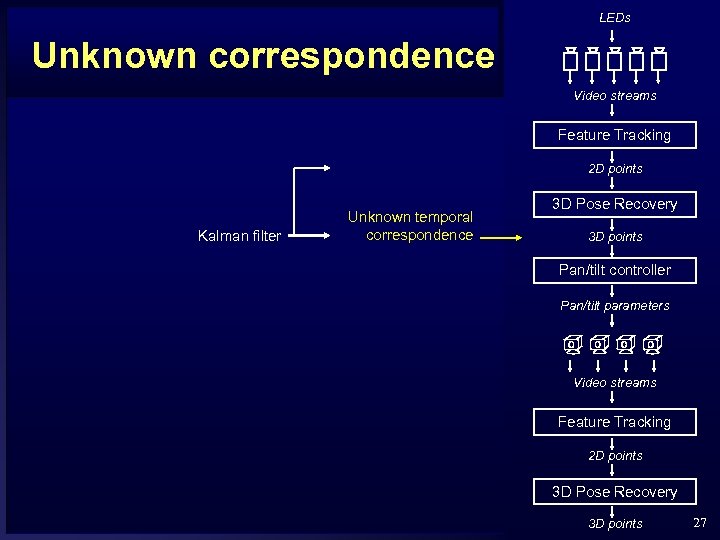 Unknown correspondence

Kalman filter

Unknown temporal correspondence

LEDs

Video streams

Feature Tracking

2D points

3D Pose Recovery

3D points

Pan/tilt controller

Pan/tilt parameters

Video streams

Feature Tracking

2D points

3D Pose Recovery

3D points

27